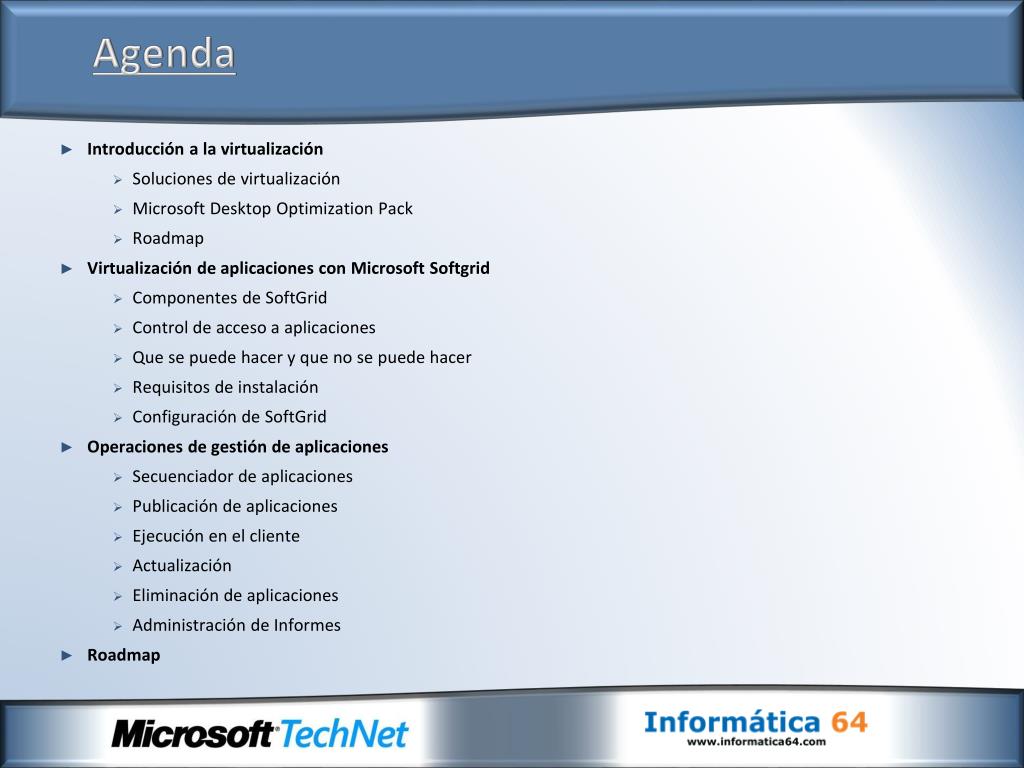 Agenda

► Introducción a la virtualización
  ➢ Soluciones de virtualización
  ➢ Microsoft Desktop Optimization Pack
  ➢ Roadmap
► Virtualización de aplicaciones con Microsoft Softgrid
  ➢ Componentes de SoftGrid
  ➢ Control de acceso a aplicaciones
  ➢ Que se puede hacer y que no se puede hacer
  ➢ Requisitos de instalación
  ➢ Configuración de SoftGrid
► Operaciones de gestión de aplicaciones
  ➢ Secuenciador de aplicaciones
  ➢ Publicación de aplicaciones
  ➢ Ejecución en el cliente
  ➢ Actualización
  ➢ Eliminación de aplicaciones
  ➢ Administración de Informes
► Roadmap

Microsoft TechNet

Informática 64
www.informatica64.com